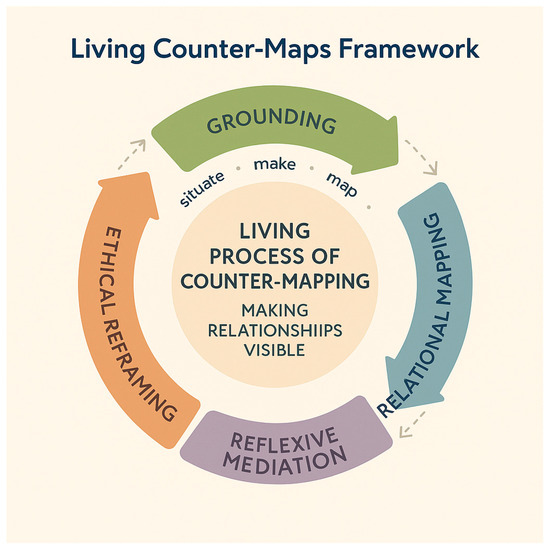 Living Counter-Maps Framework

GROUNDING

situate · make · map ·

RELATIONAL MAPPING

REFLEXIVE MEDIATION

ETHICAL REFRAMING

LIVING PROCESS OF COUNTER-MAPPING

MAKING RELATIONSHIIPS VISIBLE